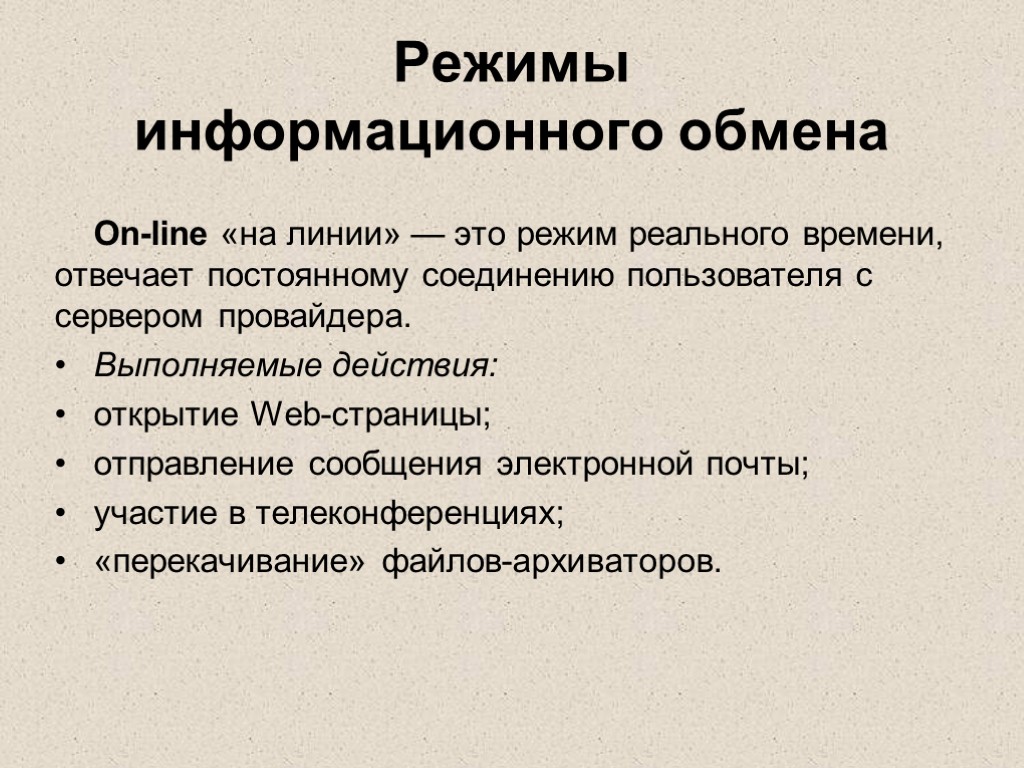 Режимы информационного обмена

On-line «на линии» — это режим реального времени, отвечает постоянному соединению пользователя с сервером провайдера.

• Выполняемые действия:
• открытие Web-страницы;
• отправление сообщения электронной почты;
• участие в телеконференциях;
• «перекачивание» файлов-архиваторов.